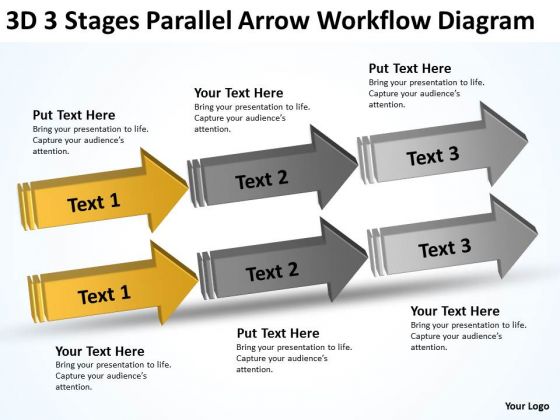 3D 3 Stages Parallel Arrow Workflow Diagram

Put Text Here
Bring your presentation to life. Capture your audience's attention.

Your Text Here
Bring your presentation to life. Capture your audience's attention.

Put Text Here
Bring your presentation to life. Capture your audience's attention.

Text 1

Text 2

Text 3

Text 1

Text 2

Text 3

Your Text Here
Bring your presentation to life. Capture your audience's attention.

Put Text Here
Bring your presentation to life. Capture your audience's attention.

Your Text Here
Bring your presentation to life. Capture your audience's attention.

Your Logo